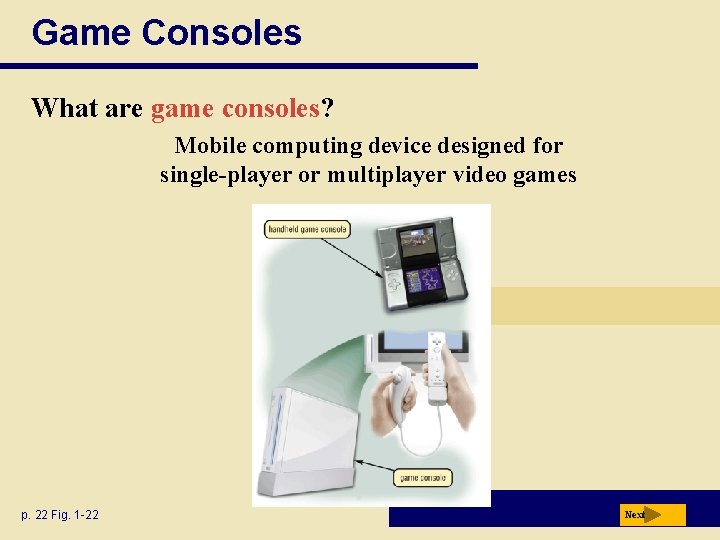 Game Consoles

What are game consoles?

Mobile computing device designed for single-player or multiplayer video games

handheld game console

game console

p. 22 Fig. 1-22

Next